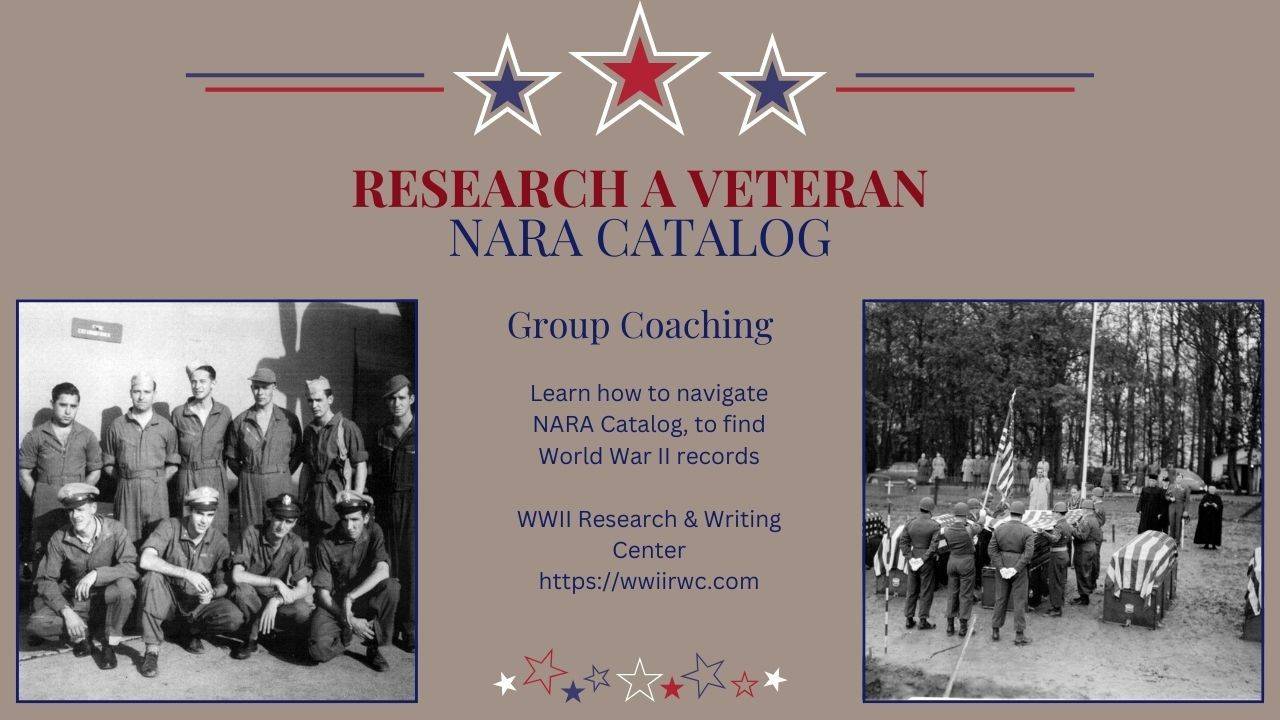 RESEARCH A VETERAN
NARA CATALOG

Group Coaching

Learn how to navigate NARA Catalog, to find World War II records

WWII Research & Writing Center
https://wwiirwc.com